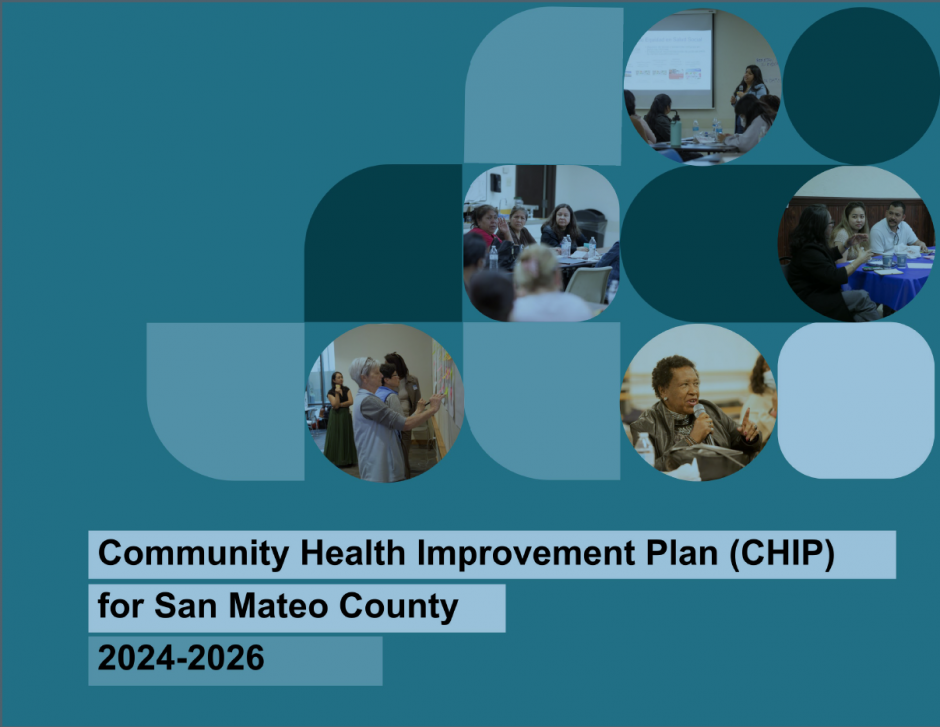 Community Health Improvement Plan (CHIP)
for San Mateo County
2024-2026